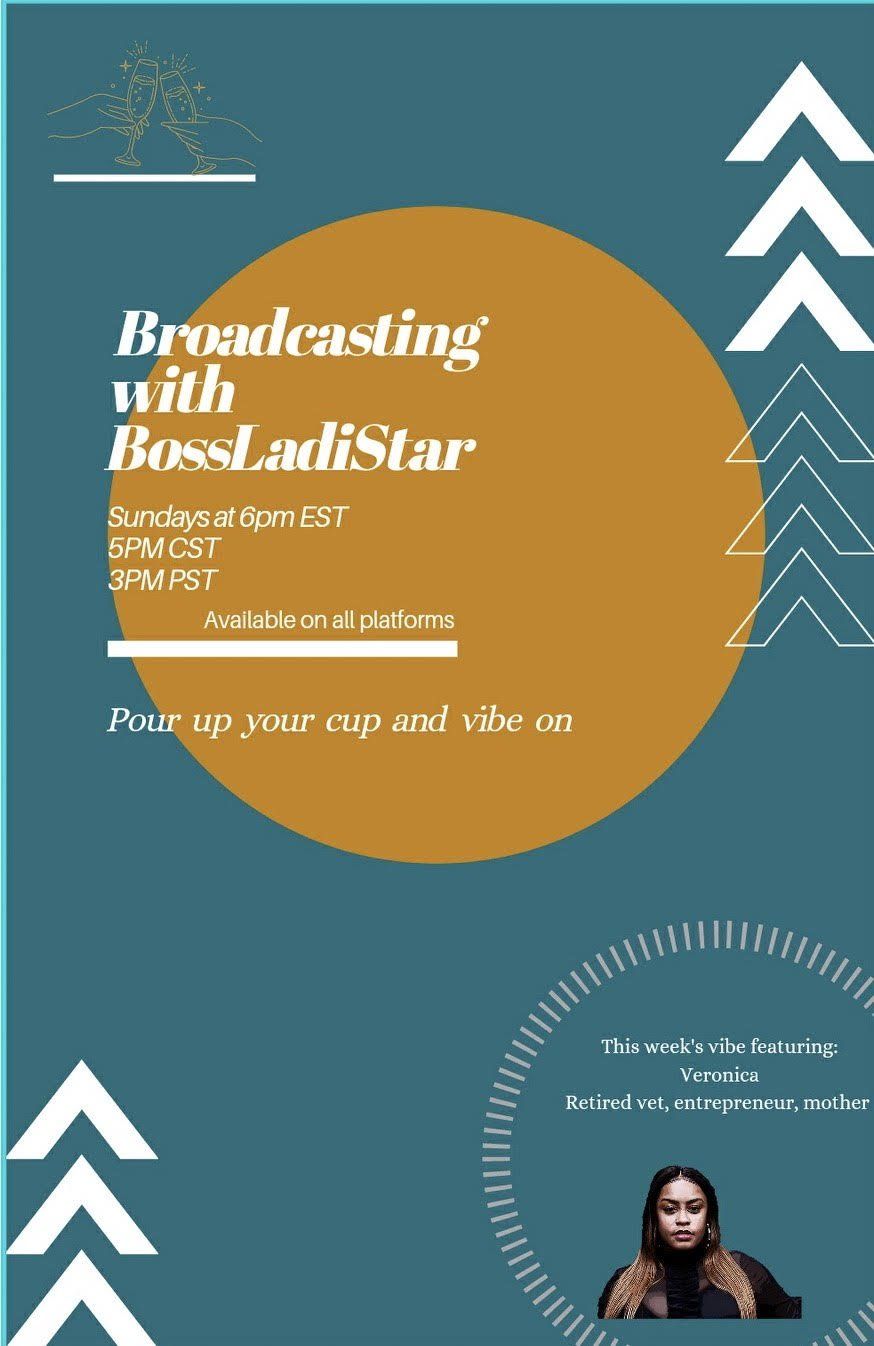 Broadcasting with BossLadiStar

Sundays at 6pm EST
5PM CST
3PM PST

Available on all platforms

Pour up your cup and vibe on

This week's vibe featuring:
Veronica
Retired vet, entrepreneur, mother